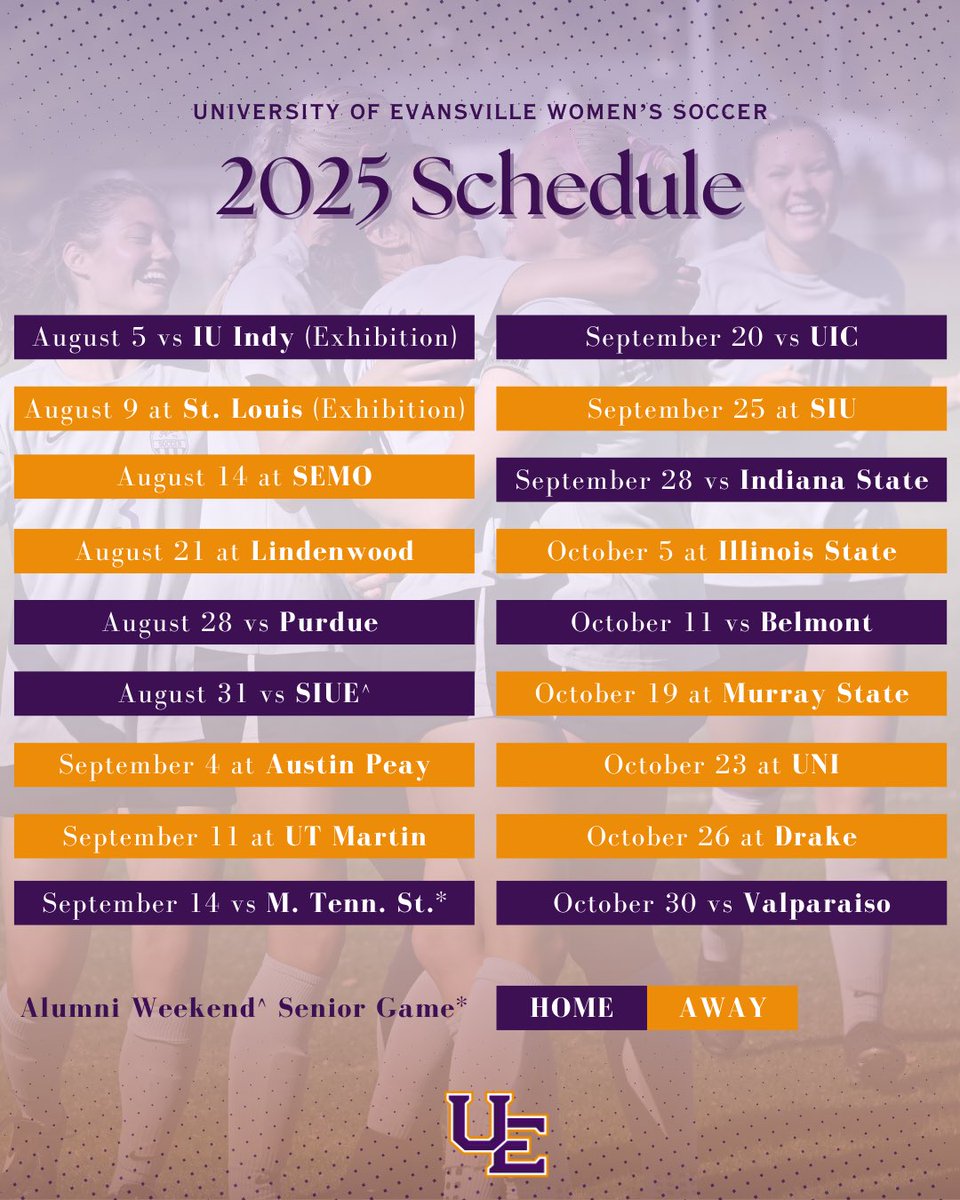 UNIVERSITY OF EVANSVILLE WOMEN'S SOCCER

2025 Schedule

August 5 vs IU Indy (Exhibition)

August 9 at St. Louis (Exhibition)

August 14 at SEMO

August 21 at Lindenwood

August 28 vs Purdue

August 31 vs SIUE^

September 4 at Austin Peay

September 11 at UT Martin

September 14 vs M. Tenn. St.*

September 20 vs UIC

September 25 at SIU

September 28 vs Indiana State

October 5 at Illinois State

October 11 vs Belmont

October 19 at Murray State

October 23 at UNI

October 26 at Drake

October 30 vs Valparaiso

Alumni Weekend^ Senior Game*

HOME AWAY

UE